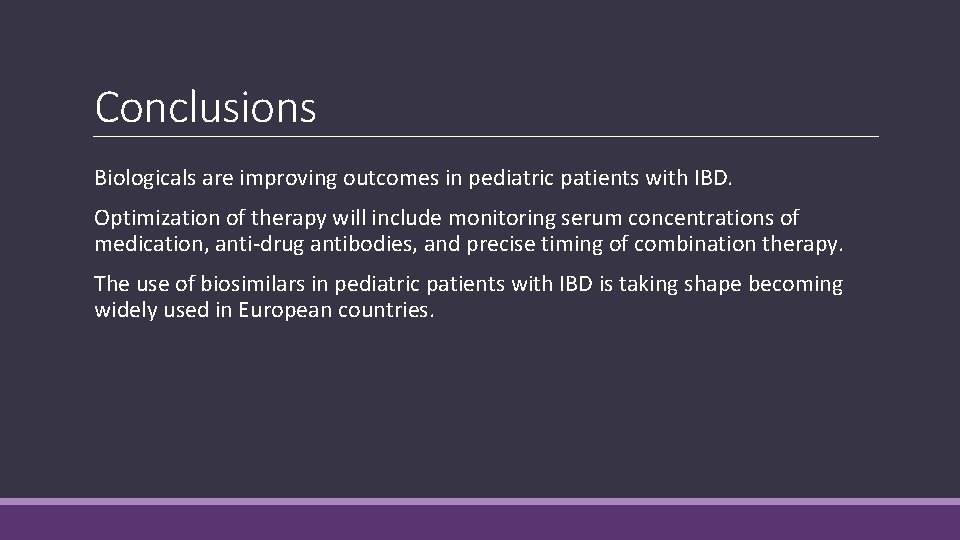 Conclusions

Biologicals are improving outcomes in pediatric patients with IBD.

Optimization of therapy will include monitoring serum concentrations of medication, anti-drug antibodies, and precise timing of combination therapy.

The use of biosimilars in pediatric patients with IBD is taking shape becoming widely used in European countries.